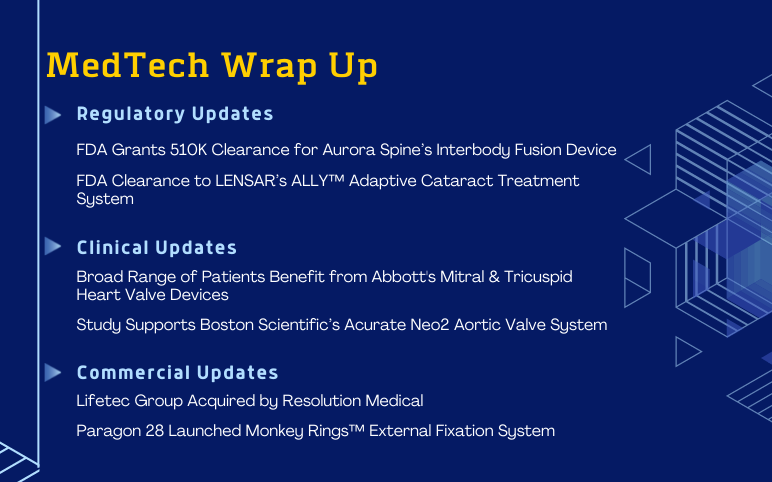 MedTech Wrap Up

Regulatory Updates

FDA Grants 510K Clearance for Aurora Spine's Interbody Fusion Device

FDA Clearance to LENSAR's ALLY™ Adaptive Cataract Treatment System

Clinical Updates

Broad Range of Patients Benefit from Abbott's Mitral & Tricuspid Heart Valve Devices

Study Supports Boston Scientific's Acurate Neo2 Aortic Valve System

Commercial Updates

Lifetec Group Acquired by Resolution Medical

Paragon 28 Launched Monkey Rings™ External Fixation System